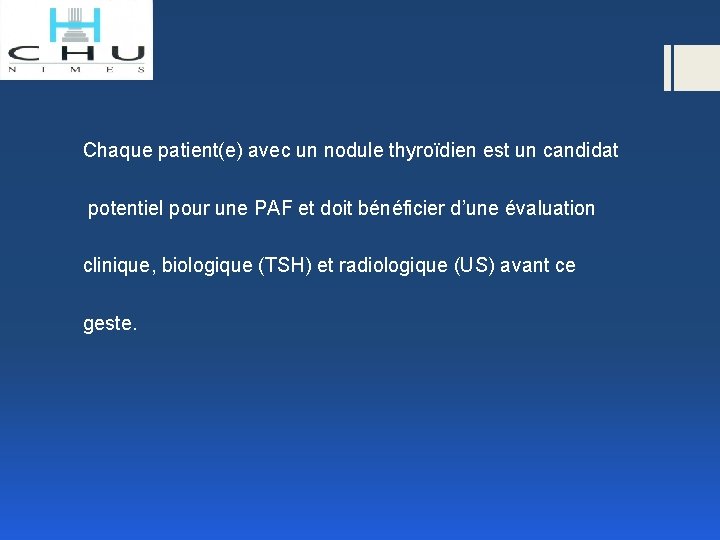 CHU
NIMES

Chaque patient(e) avec un nodule thyroïdien est un candidat potentiel pour une PAF et doit bénéficier d'une évaluation clinique, biologique (TSH) et radiologique (US) avant ce geste.